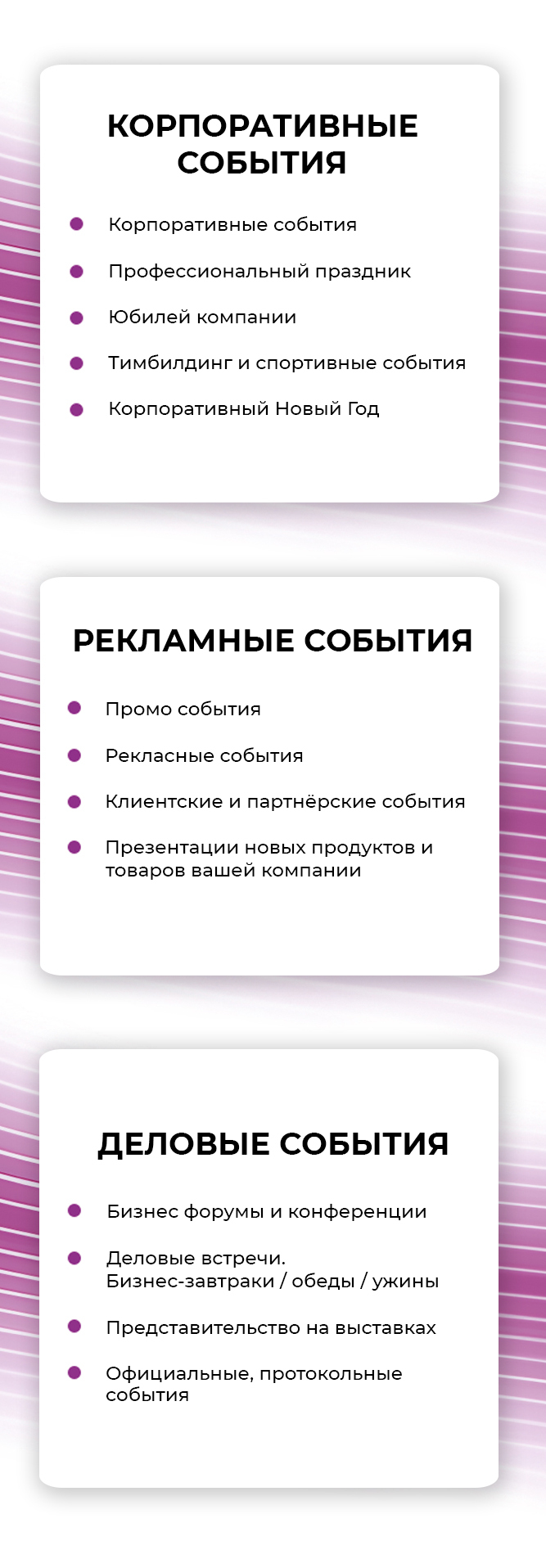 КОРПОРАТИВНЫЕ СОБЫТИЯ

Корпоративные события

Профессиональный праздник

Юбилей компании

Тимбилдинг и спортивные события

Корпоративный Новый Год

РЕКЛАМНЫЕ СОБЫТИЯ

Промо события

Рекласные события

Клиентские и партнёрские события

Презентации новых продуктов и товаров вашей компании

ДЕЛОВЫЕ СОБЫТИЯ

Бизнес форумы и конференции

Деловые встречи. Бизнес-завтраки / обеды / ужины

Представительство на выставках

Официальные, протокольные события